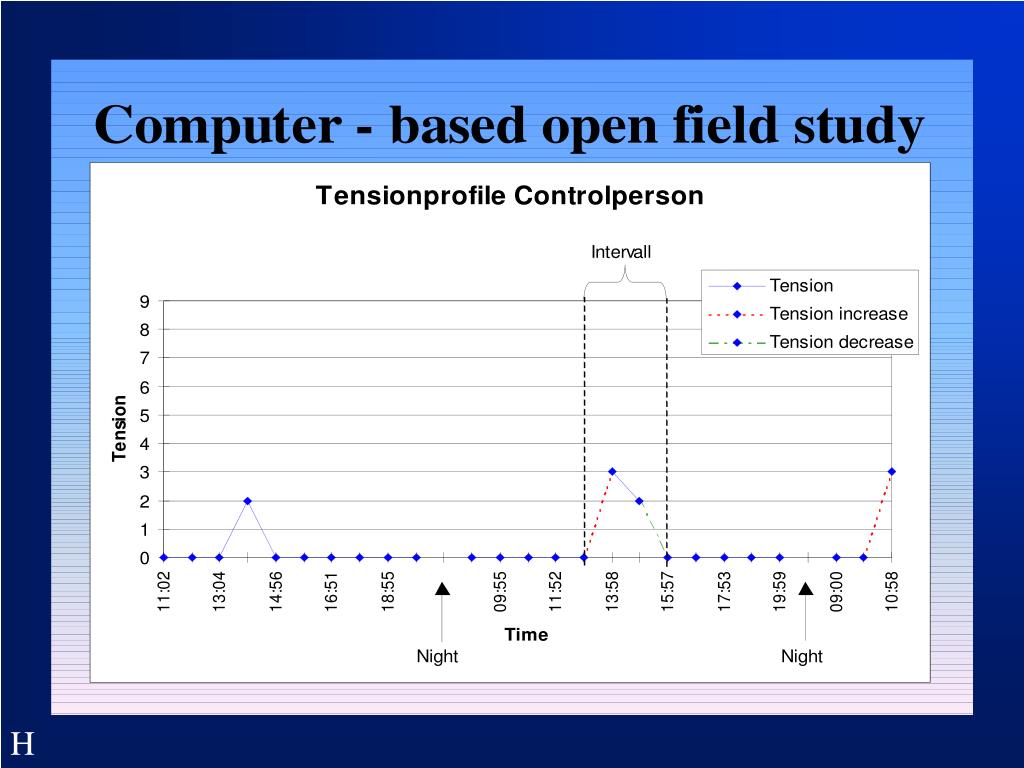 Computer - based open field study

Tensionprofile Controlperson

Intervall

Tension
Tension increase
Tension decrease

Tension

9
8
7
6
5
4
3
2
1
0

11:02
13:04
14:56
16:51
18:55
09:55
11:52
13:58
15:57
17:53
19:59
09:00
10:58

Time

Night
Night

H